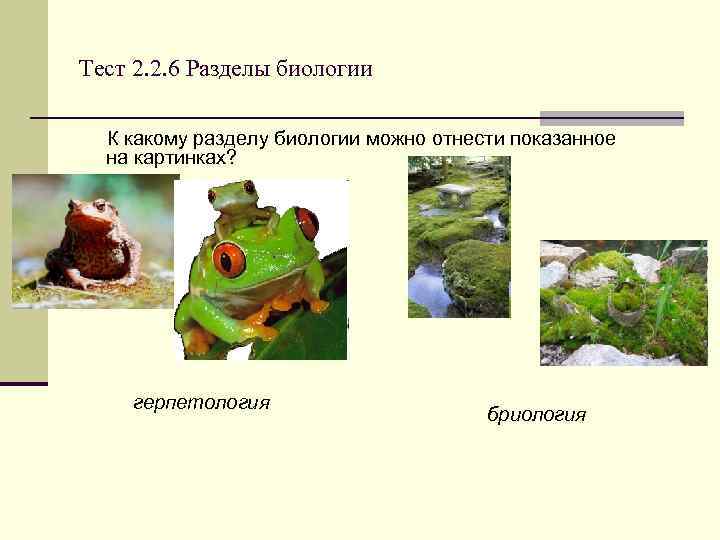 Тест 2.2.6 Разделы биологии

К какому разделу биологии можно отнести показанное на картинках?

герпетология

бриология